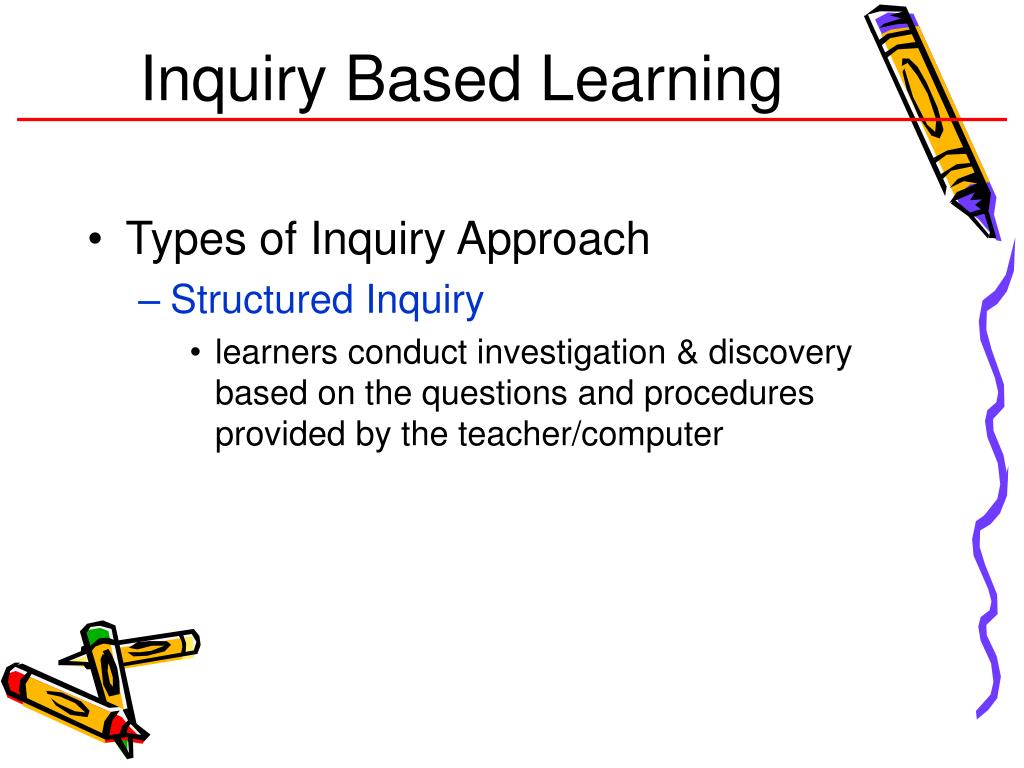 Inquiry Based Learning

• Types of Inquiry Approach
– Structured Inquiry
• learners conduct investigation & discovery based on the questions and procedures provided by the teacher/computer